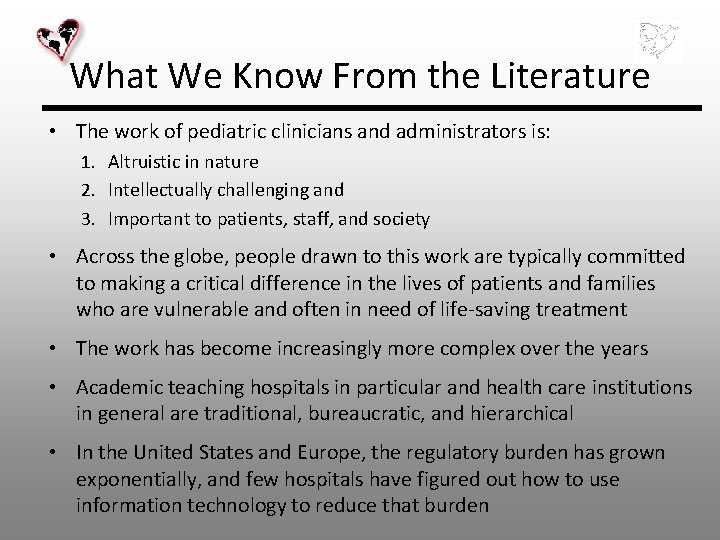 What We Know From the Literature

• The work of pediatric clinicians and administrators is:
1. Altruistic in nature
2. Intellectually challenging and
3. Important to patients, staff, and society

• Across the globe, people drawn to this work are typically committed to making a critical difference in the lives of patients and families who are vulnerable and often in need of life-saving treatment

• The work has become increasingly more complex over the years

• Academic teaching hospitals in particular and health care institutions in general are traditional, bureaucratic, and hierarchical

• In the United States and Europe, the regulatory burden has grown exponentially, and few hospitals have figured out how to use information technology to reduce that burden